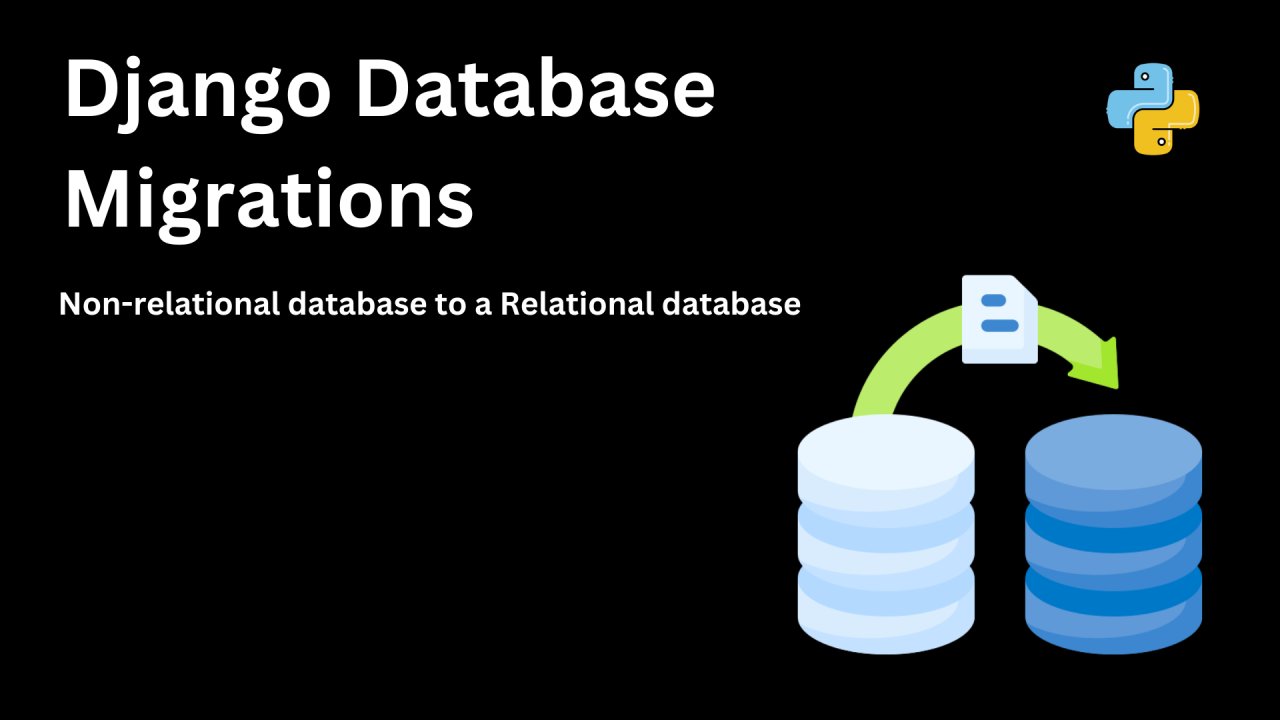 Django Database Migrations

Non-relational database to a Relational database